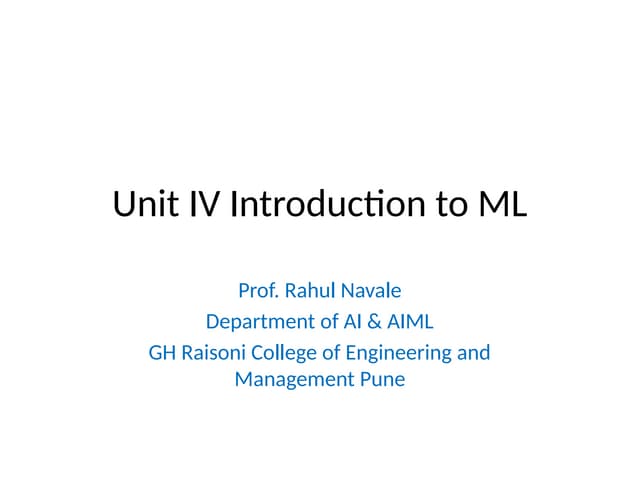 Unit IV Introduction to ML

Prof. Rahul Navale
Department of AI & AIML
GH Raisoni College of Engineering and Management Pune